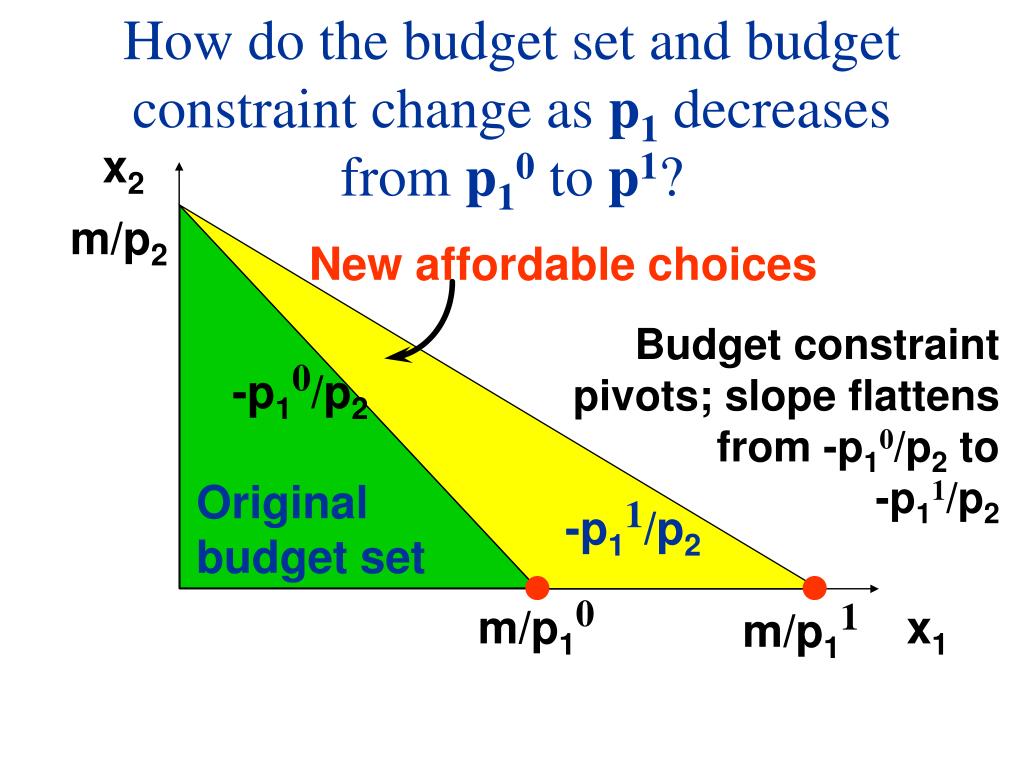 How do the budget set and budget constraint change as $p_1$ decreases from $p_1^0$ to $p^1$?

$x_2$

$m/p_2$

New affordable choices

Budget constraint pivots; slope flattens from $-p_1^0/p_2$ to $-p_1^1/p_2$

$-p_1^0/p_2$

Original budget set

$-p_1^1/p_2$

$m/p_1^0$

$m/p_1^1$

$x_1$